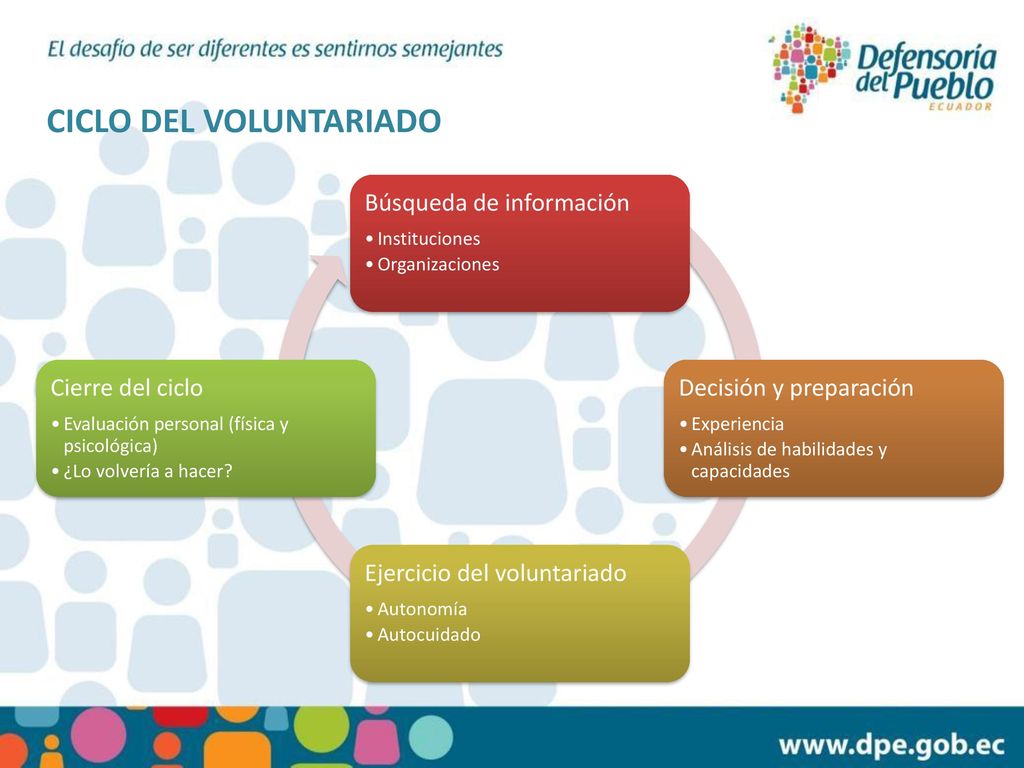 El desafío de ser diferentes es sentirnos semejantes

Defensoría del Pueblo
ECUADOR

CICLO DEL VOLUNTARIADO

Búsqueda de información
• Instituciones
• Organizaciones

Decisión y preparación
• Experiencia
• Análisis de habilidades y capacidades

Ejercicio del voluntariado
• Autonomía
• Autocuidado

Cierre del ciclo
• Evaluación personal (física y psicológica)
• ¿Lo volvería a hacer?

www.dpe.gob.ec